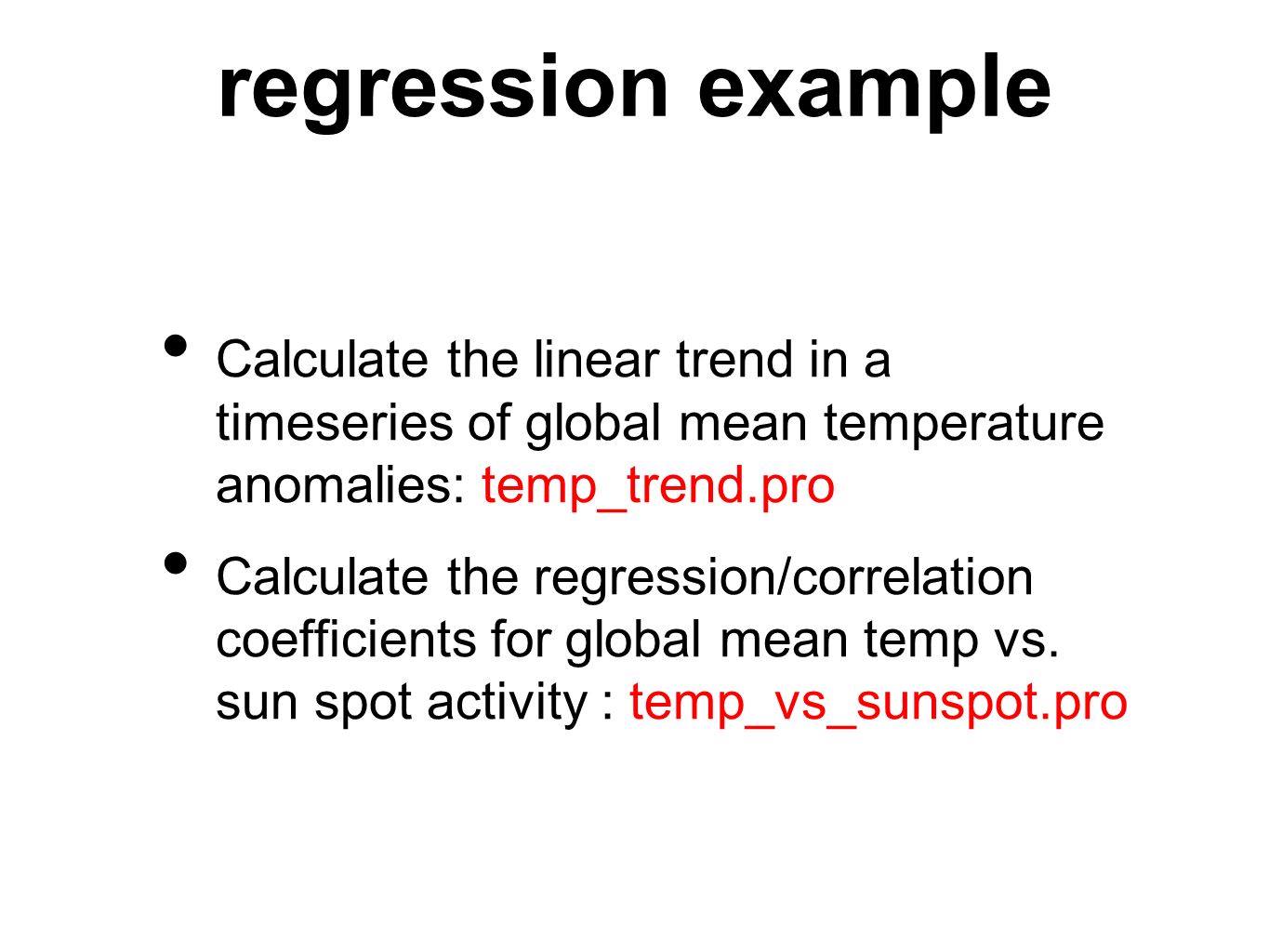 regression example

• Calculate the linear trend in a timeseries of global mean temperature anomalies: temp_trend.pro

• Calculate the regression/correlation coefficients for global mean temp vs. sun spot activity : temp_vs_sunspot.pro